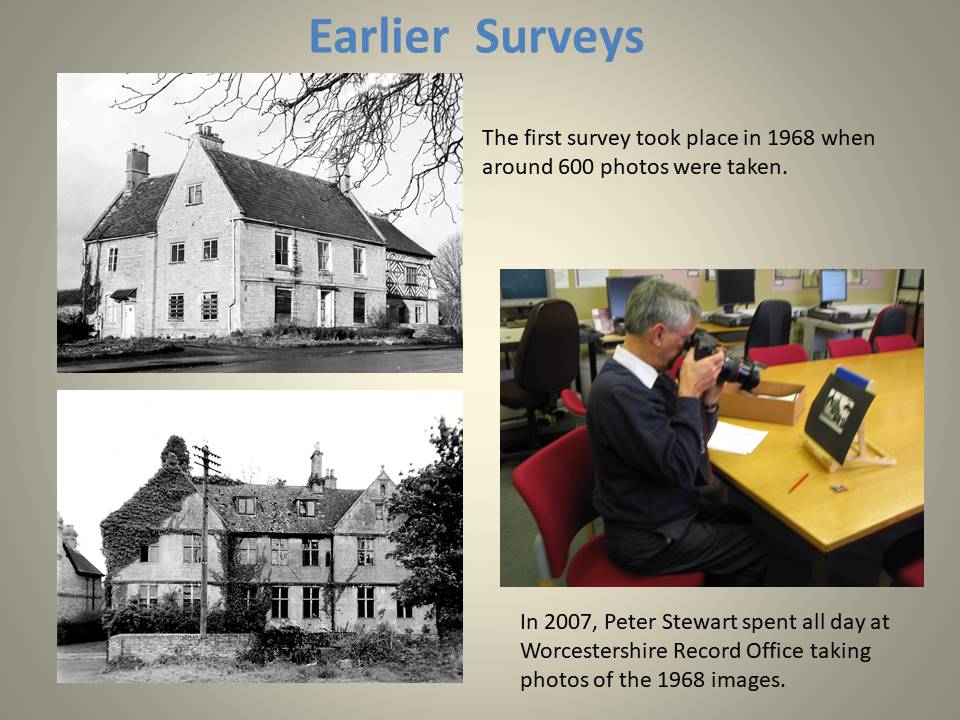 Earlier Surveys

The first survey took place in 1968 when around 600 photos were taken.

In 2007, Peter Stewart spent all day at Worcestershire Record Office taking photos of the 1968 images.